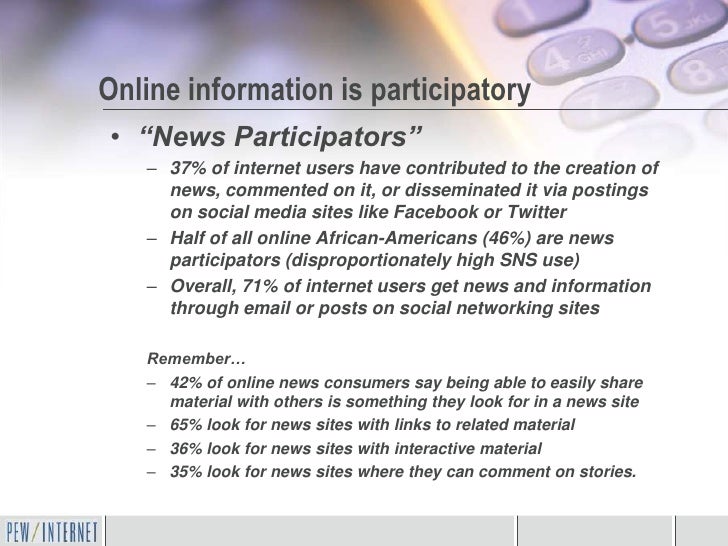 Online information is participatory

• "News Participators"

– 37% of internet users have contributed to the creation of news, commented on it, or disseminated it via postings on social media sites like Facebook or Twitter

– Half of all online African-Americans (46%) are news participators (disproportionately high SNS use)

– Overall, 71% of internet users get news and information through email or posts on social networking sites

Remember…

– 42% of online news consumers say being able to easily share material with others is something they look for in a news site

– 65% look for news sites with links to related material

– 36% look for news sites with interactive material

– 35% look for news sites where they can comment on stories.

PEW/INTERNET